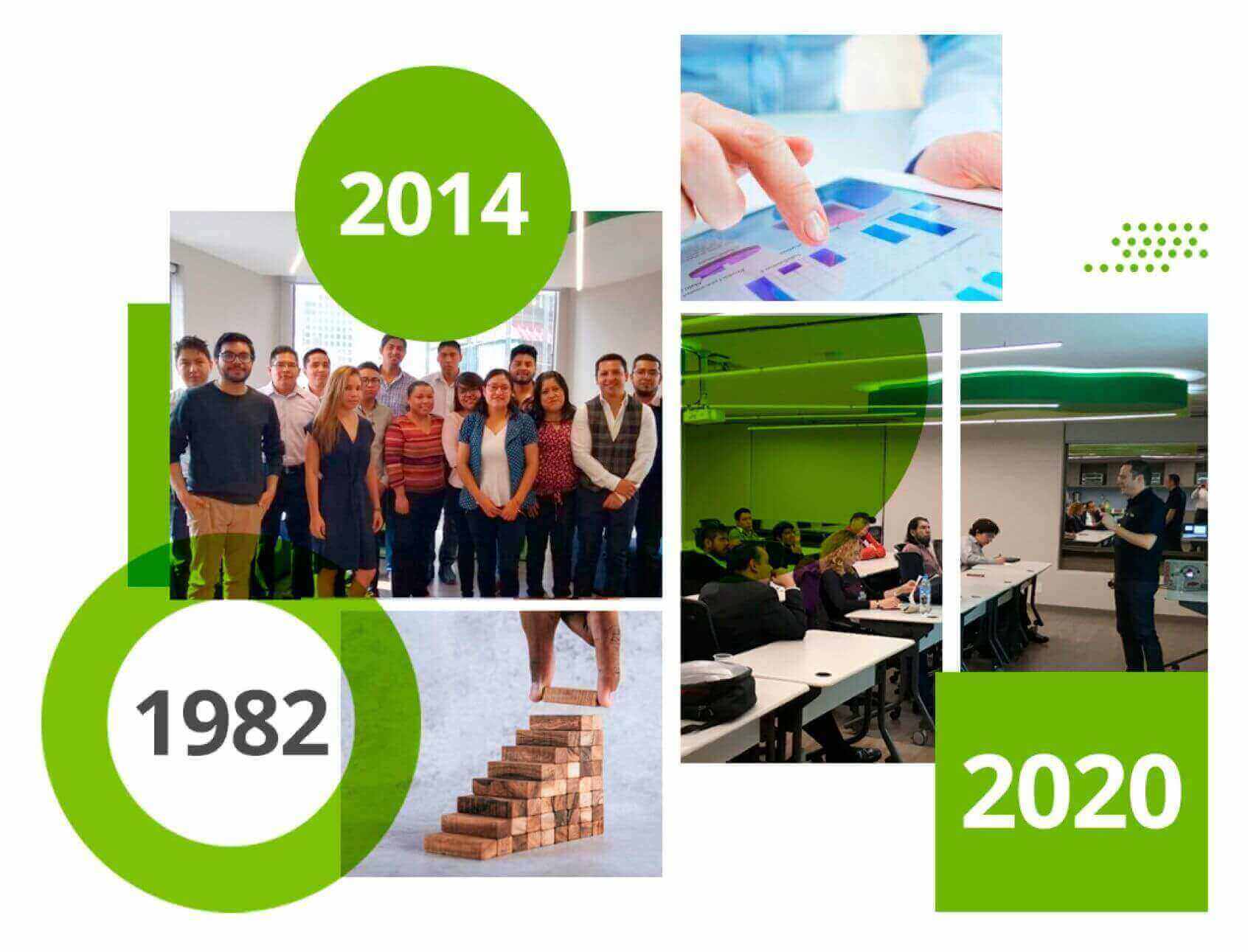 2014

1982

2020